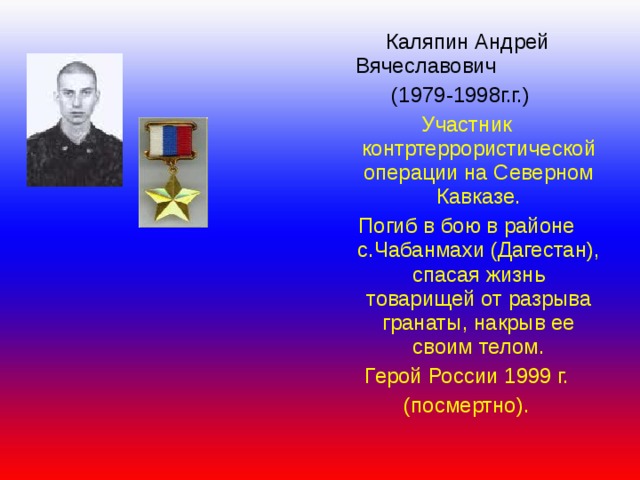 Каляпин Андрей Вячеславович

(1979-1998г.г.)

Участник контртеррористической операции на Северном Кавказе.

Погиб в бою в районе с.Чабанмахи (Дагестан), спасая жизнь товарищей от разрыва гранаты, накрыв ее своим телом.

Герой России 1999 г.

(посмертно).